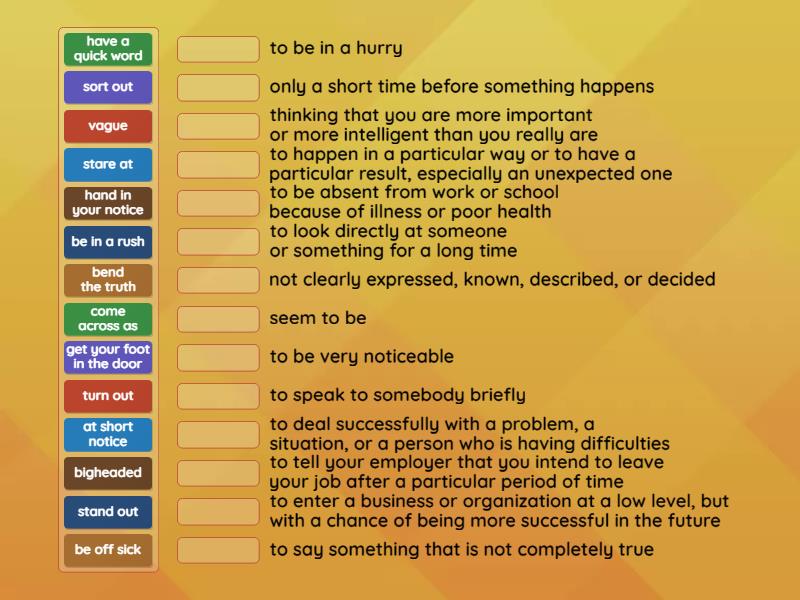 have a quick word
sort out
vague
stare at
hand in your notice
be in a rush
bend the truth
come across as
get your foot in the door
turn out
at short notice
bigheaded
stand out
be off sick

to be in a hurry
only a short time before something happens
thinking that you are more important or more intelligent than you really are
to happen in a particular way or to have a particular result, especially an unexpected one
to be absent from work or school because of illness or poor health
to look directly at someone or something for a long time
not clearly expressed, known, described, or decided
seem to be
to be very noticeable
to speak to somebody briefly
to deal successfully with a problem, a situation, or a person who is having difficulties
to tell your employer that you intend to leave your job after a particular period of time
to enter a business or organization at a low level, but with a chance of being more successful in the future
to say something that is not completely true